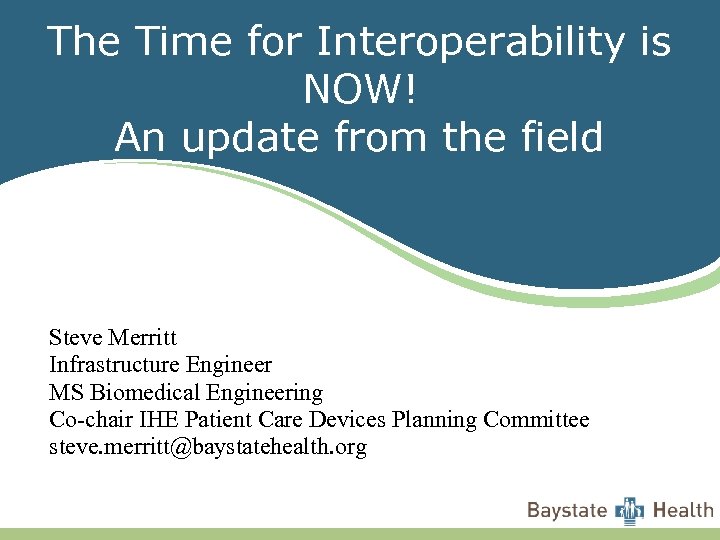 The Time for Interoperability is NOW!
An update from the field

Steve Merritt
Infrastructure Engineer
MS Biomedical Engineering
Co-chair IHE Patient Care Devices Planning Committee
steve.merritt@baystatehealth.org

Baystate Health